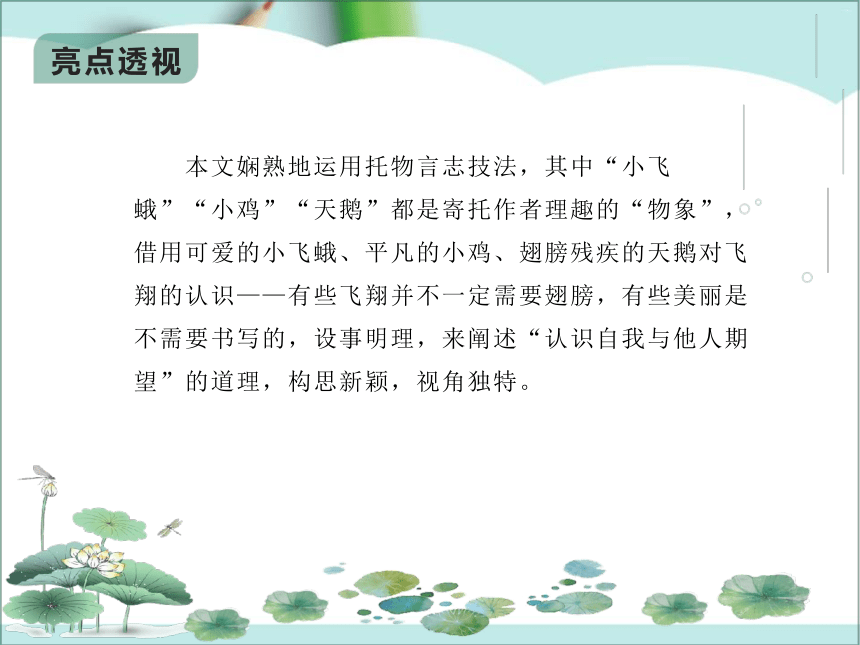 亮点透视

本文娴熟地运用托物言志技法，其中“小飞蛾”“小鸡”“天鹅”都是寄托作者理趣的“物象”，借用可爱的小飞蛾、平凡的小鸡、翅膀残疾的天鹅对飞翔的认识——有些飞翔并不一定需要翅膀，有些美丽是不需要书写的，设事明理，来阐述“认识自我与他人期望”的道理，构思新颖，视角独特。